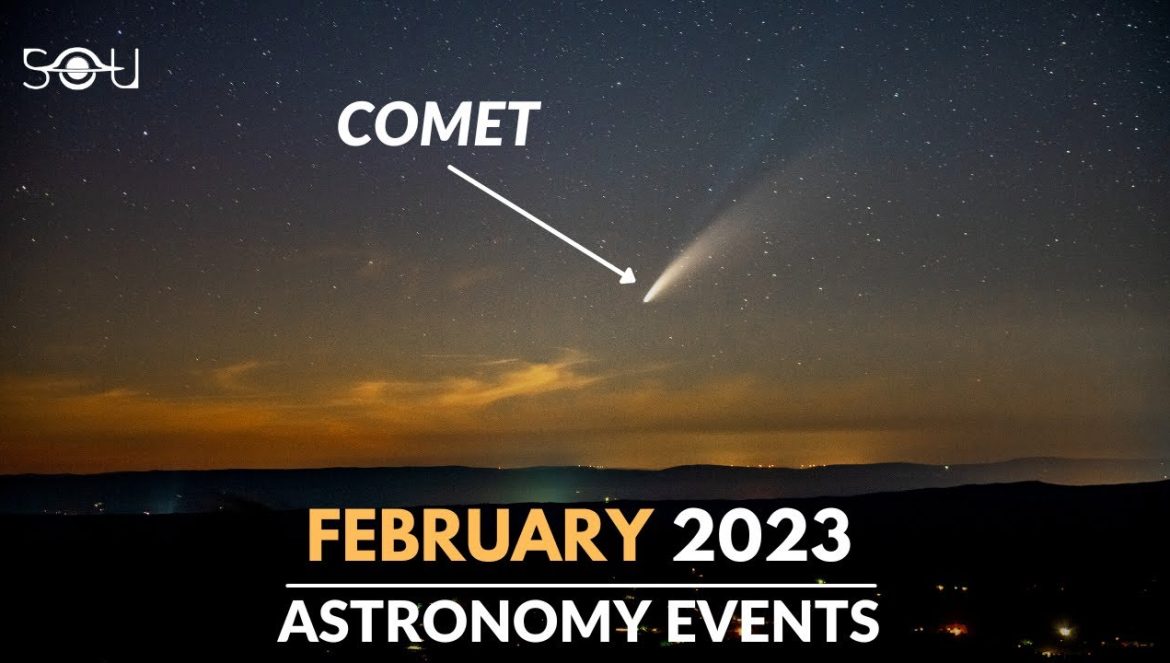 SOU

COMET

FEBRUARY 2023

ASTRONOMY EVENTS